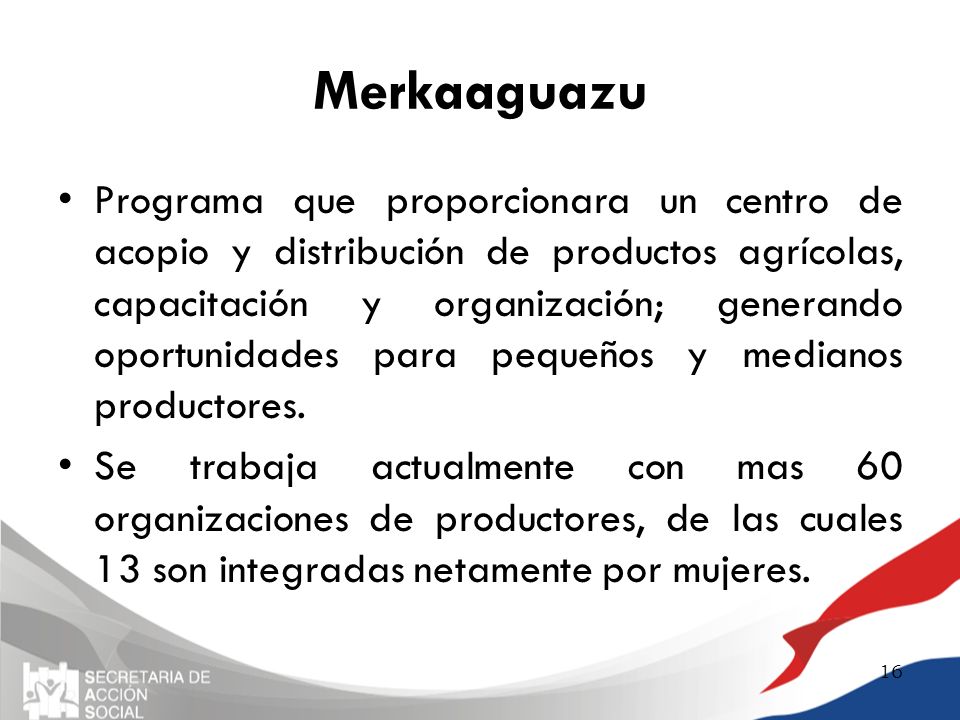 Merkaaguazu

• Programa que proporcionara un centro de acopio y distribución de productos agrícolas, capacitación y organización; generando oportunidades para pequeños y medianos productores.

• Se trabaja actualmente con mas 60 organizaciones de productores, de las cuales 13 son integradas netamente por mujeres.

SECRETARIA DE ACCION SOCIAL

16